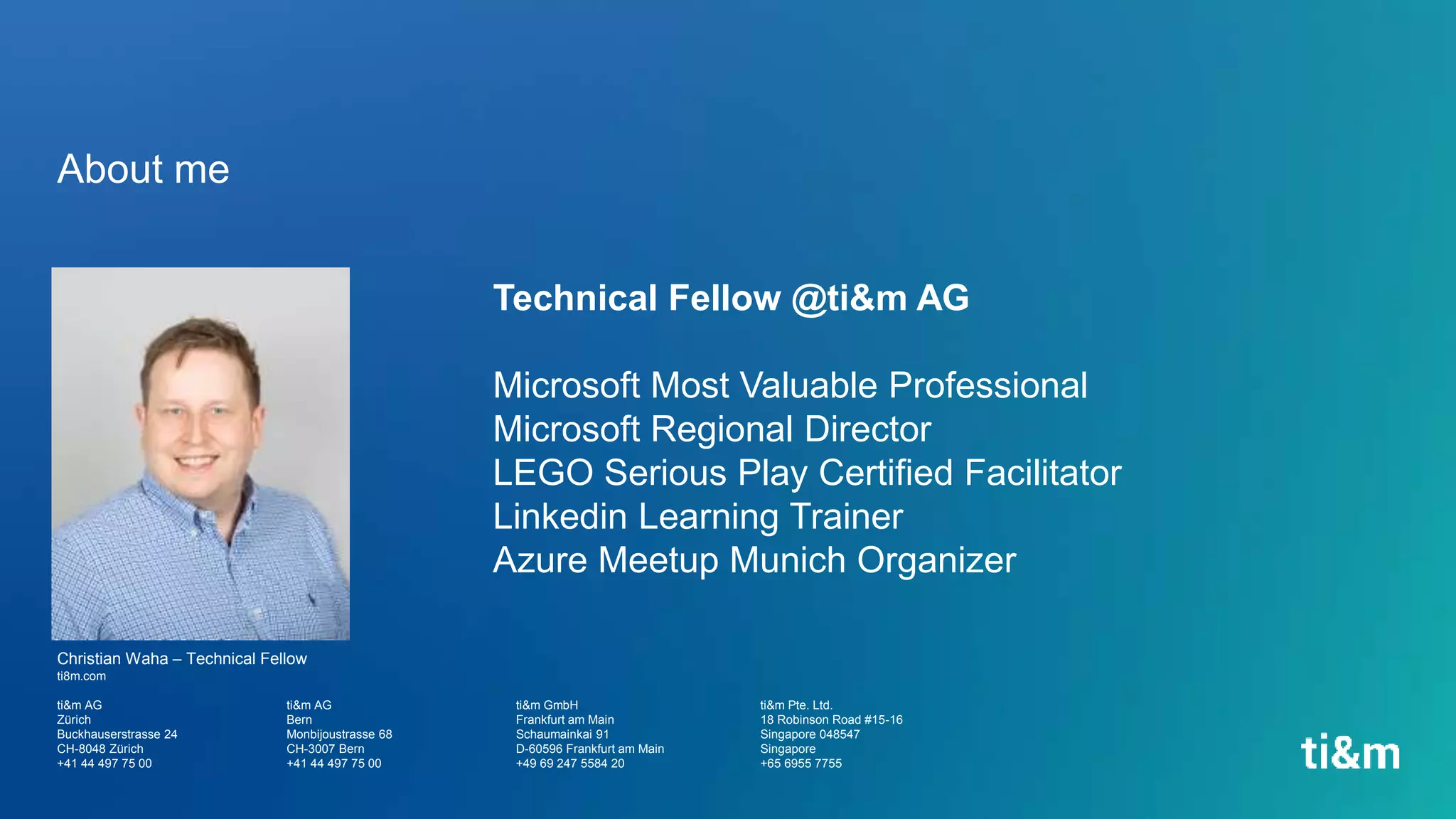 About me

Technical Fellow @ti&m AG

Microsoft Most Valuable Professional
Microsoft Regional Director
LEGO Serious Play Certified Facilitator
Linkedin Learning Trainer
Azure Meetup Munich Organizer

Christian Waha – Technical Fellow
ti8m.com

ti&m AG
Zürich
Buckhauserstrasse 24
CH-8048 Zürich
+41 44 497 75 00

ti&m AG
Bern
Monbijoustrasse 68
CH-3007 Bern
+41 44 497 75 00

ti&m GmbH
Frankfurt am Main
Schaumainkai 91
D-60596 Frankfurt am Main
+49 69 247 5584 20

ti&m Pte. Ltd.
18 Robinson Road #15-16
Singapore 048547
Singapore
+65 6955 7755

ti&m